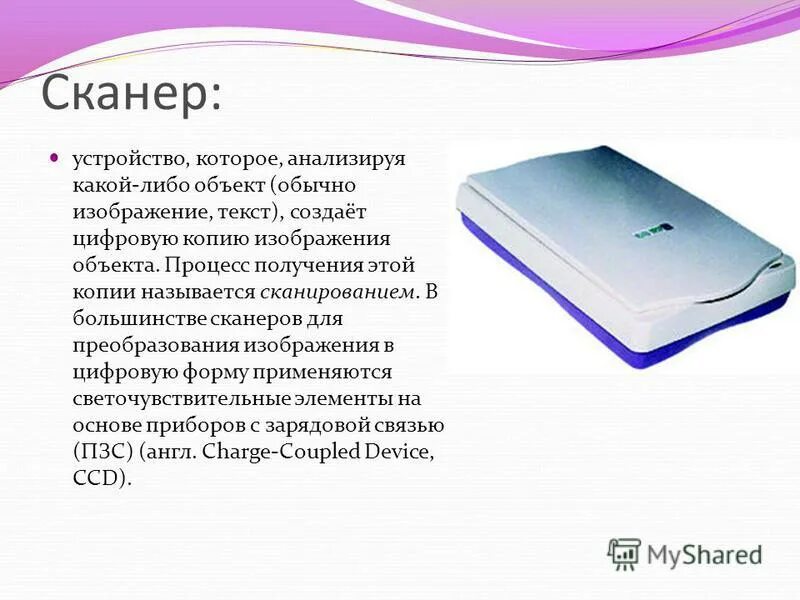 Сканер:

устройство, которое, анализируя какой-либо объект (обычно изображение, текст), создаёт цифровую копию изображения объекта. Процесс получения этой копии называется сканированием. В большинстве сканеров для преобразования изображения в цифровую форму применяются светочувствительные элементы на основе приборов с зарядовой связью (ПЗС) (англ. Charge-Coupled Device, CCD).

MyShared